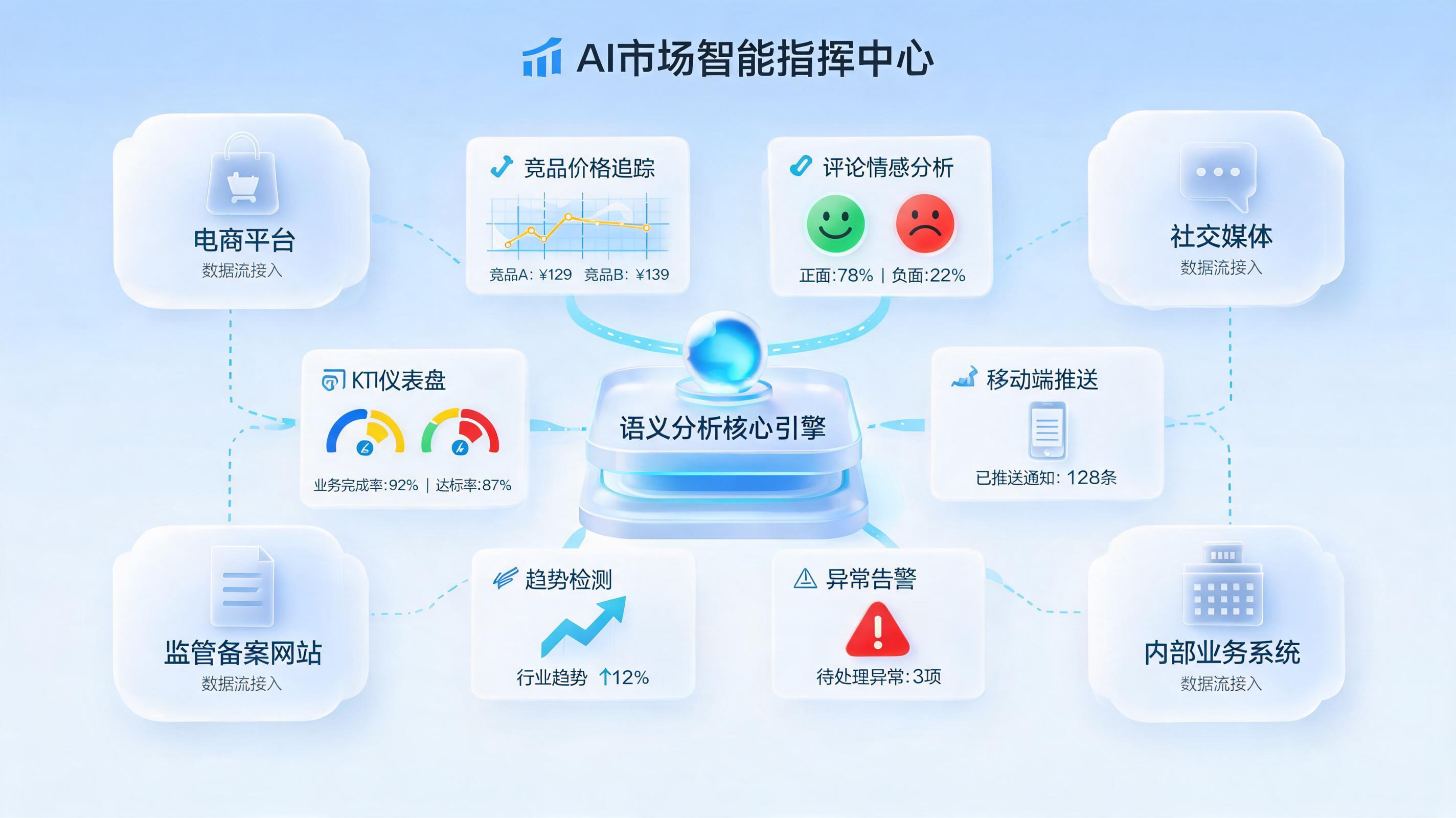 AI市场智能指挥中心

电商平台
数据流接入

竞品价格追踪
竞品A: ¥129 竞品B: ¥139

评论情感分析
正面:78% | 负面:22%

社交媒体
数据流接入

KTI仪表盘
业务完成率:92% | 达标率:87%

语义分析核心引擎

移动端推送
已推送通知: 128条

监管备案网站
数据流接入

趋势检测
行业趋势 ↑12%

异常告警
待处理异常:3项

内部业务系统
数据流接入